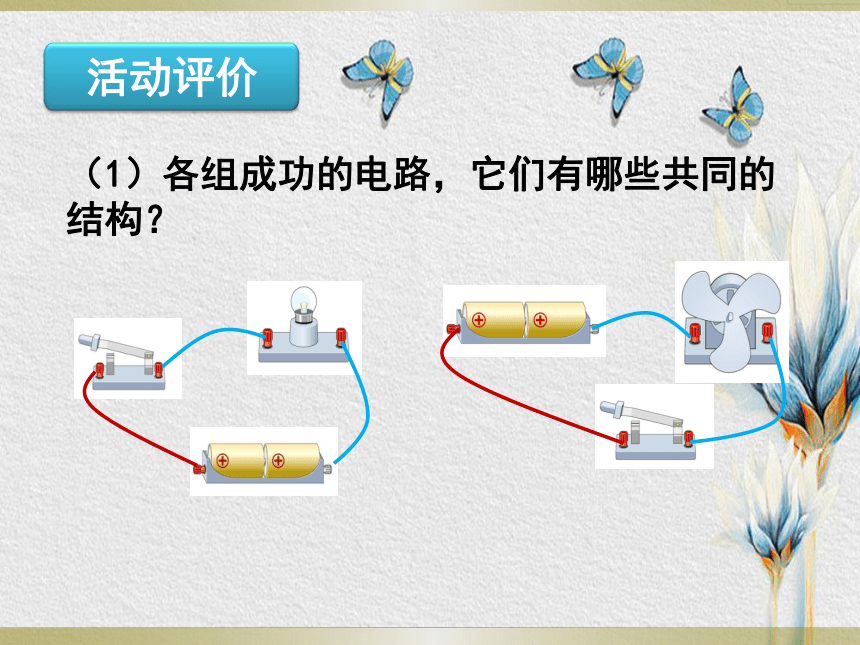 活动评价

（1）各组成功的电路，它们有哪些共同的结构？